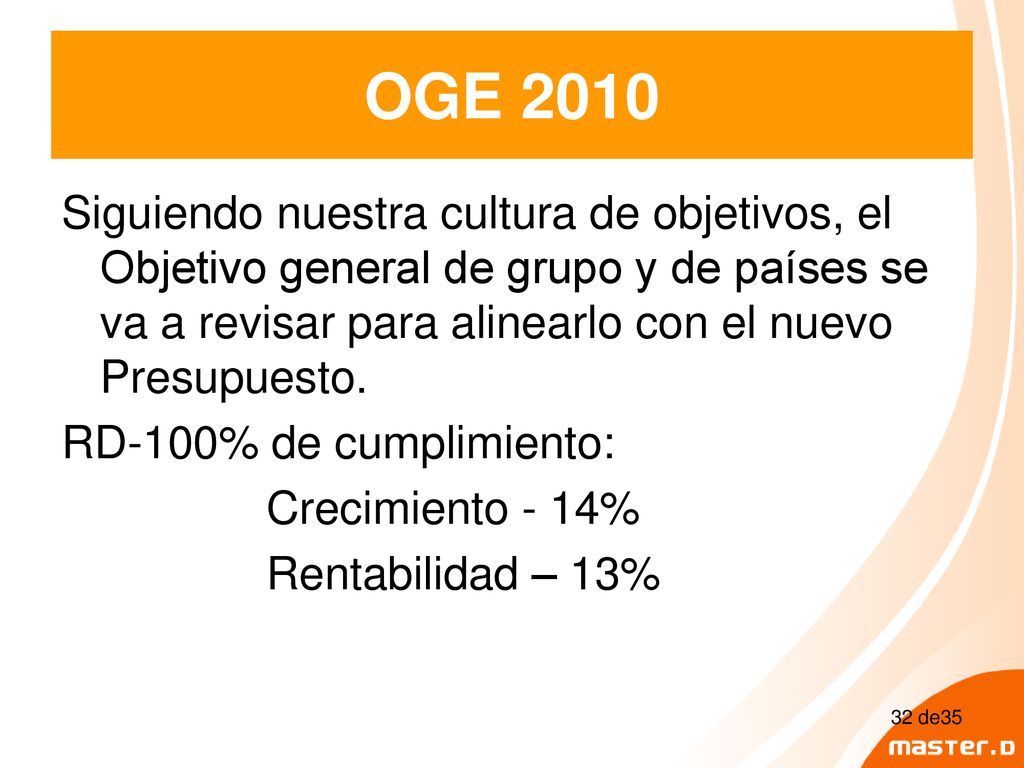 OGE 2010

Siguiendo nuestra cultura de objetivos, el Objetivo general de grupo y de países se va a revisar para alinearlo con el nuevo Presupuesto.

RD-100% de cumplimiento:

Crecimiento - 14%

Rentabilidad – 13%

32 de35

master.D